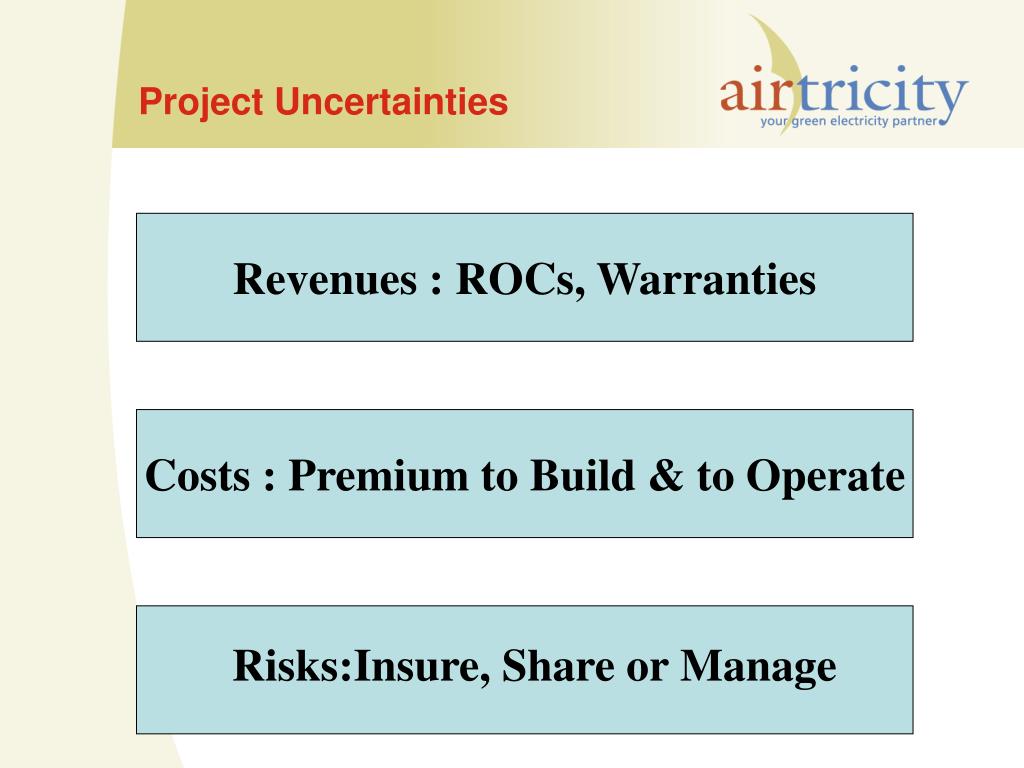 Project Uncertainties

airtricity
your green electricity partner

Revenues : ROCs, Warranties

Costs : Premium to Build & to Operate

Risks:Insure, Share or Manage